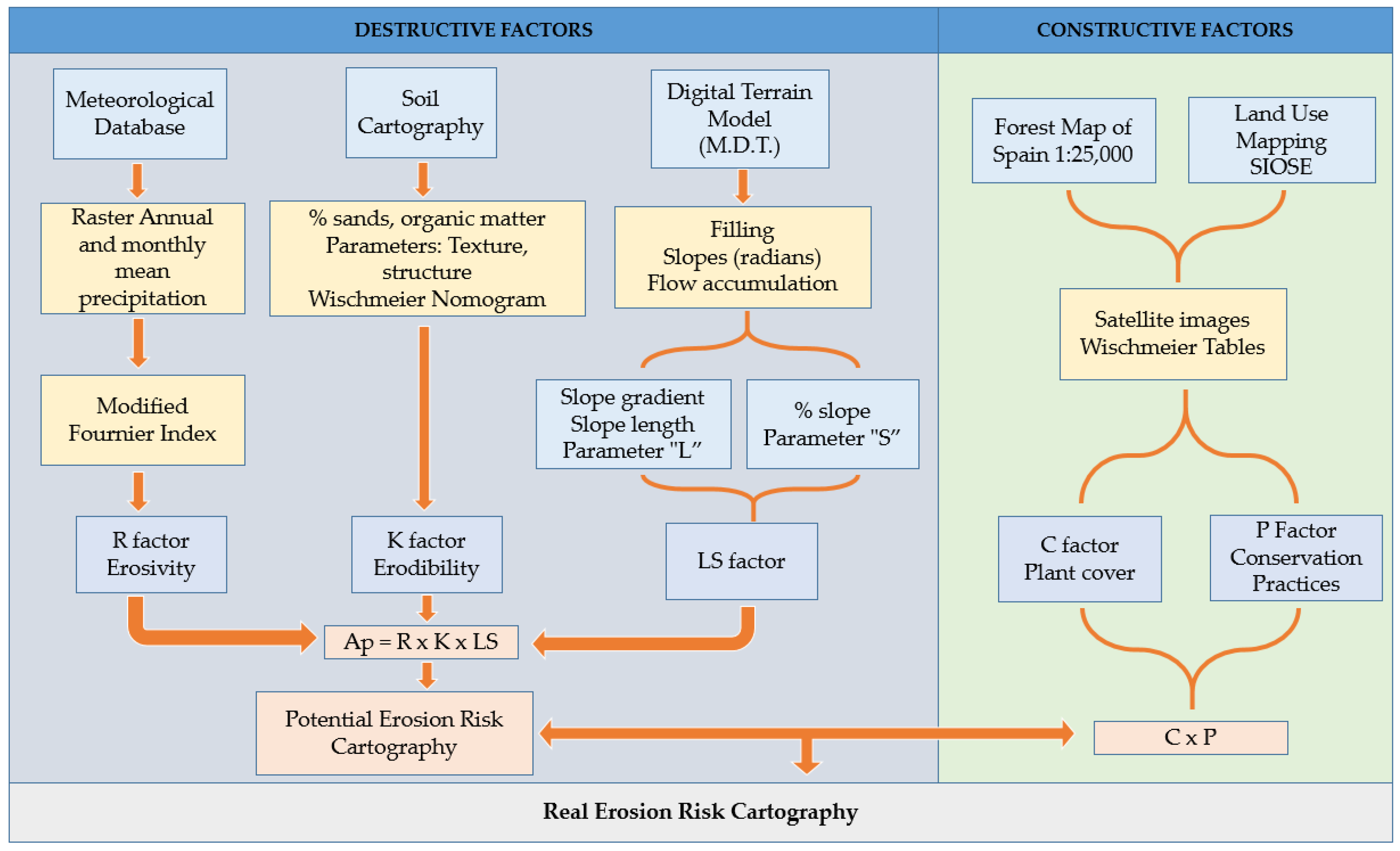 DESTRUCTIVE FACTORS

CONSTRUCTIVE FACTORS

Meteorological Database

Soil Cartography

Digital Terrain Model (M.D.T.)

Forest Map of Spain 1:25,000

Land Use Mapping SIOSE

Raster Annual and monthly mean precipitation

% sands, organic matter Parameters: Texture, structure Wischmeier Nomogram

Filling Slopes (radians) Flow accumulation

Satellite images Wischmeier Tables

Modified Fournier Index

Slope gradient Slope length Parameter "L"

% slope Parameter "S"

R factor Erosivity

K factor Erodibility

LS factor

C factor Plant cover

P Factor Conservation Practices

Ap = R x K x LS

Potential Erosion Risk Cartography

C x P

Real Erosion Risk Cartography